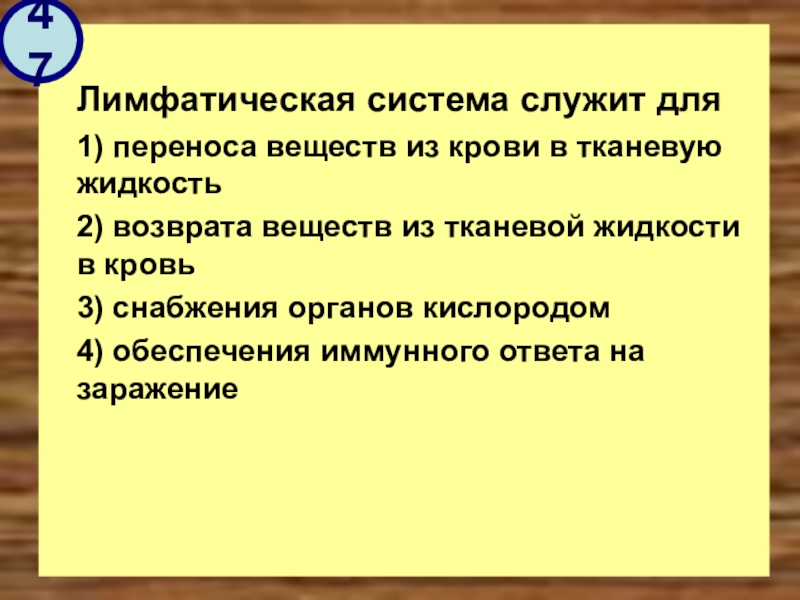 47

Лимфатическая система служит для

1) переноса веществ из крови в тканевую жидкость

2) возврата веществ из тканевой жидкости в кровь

3) снабжения органов кислородом

4) обеспечения иммунного ответа на заражение